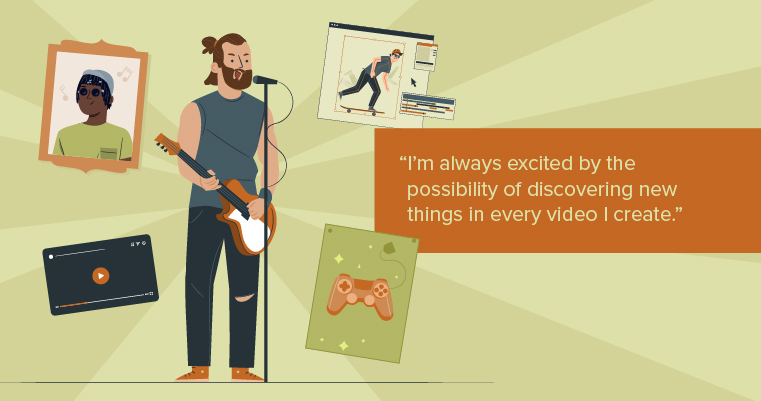 “I’m always excited by the possibility of discovering new things in every video I create.”